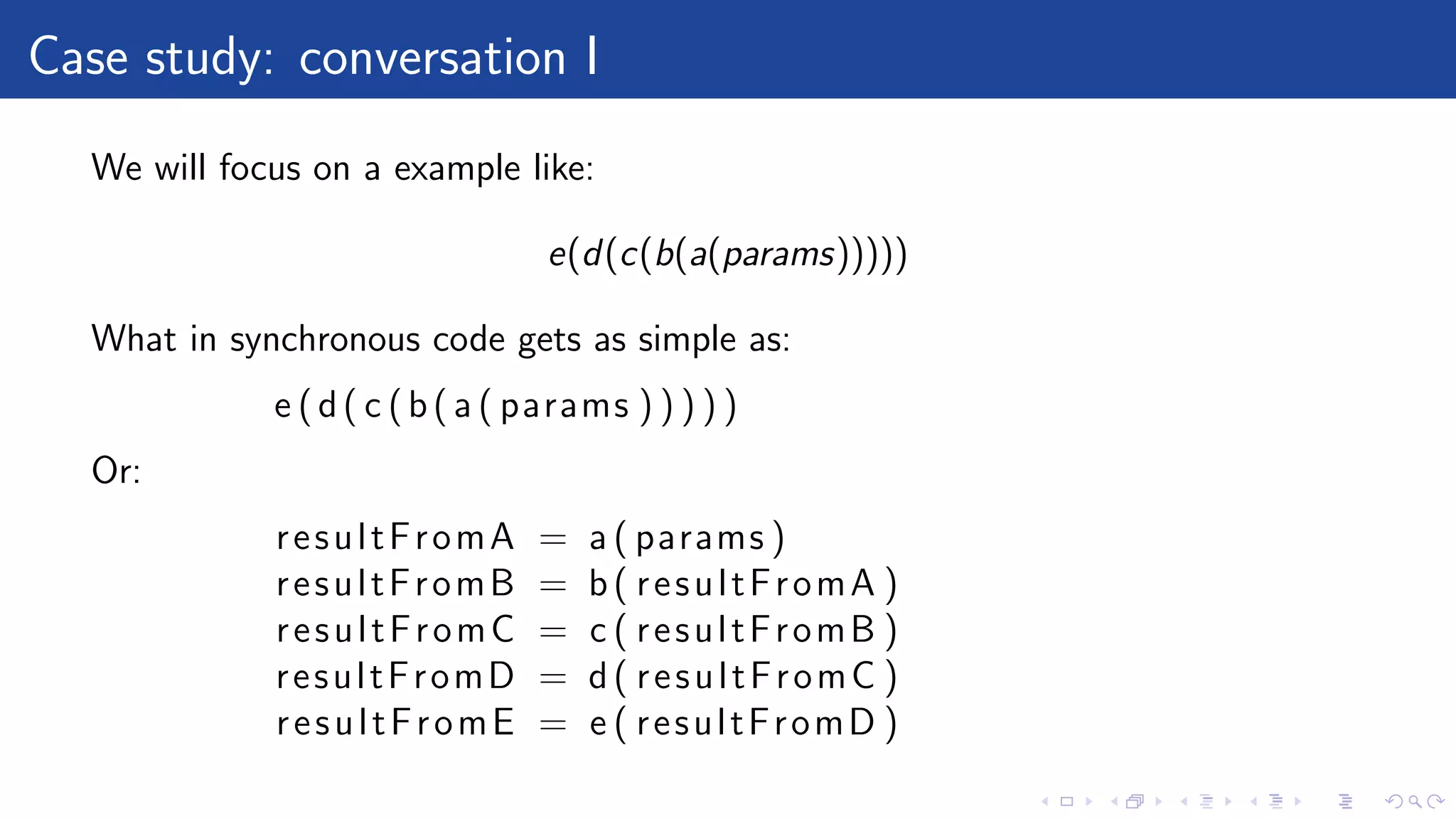 Case study: conversation I

We will focus on a example like:

$e(d(c(b(a(params)))))$

What in synchronous code gets as simple as:

e(d(c(b(a(params)))))

Or:

resultFromA = a(params)
resultFromB = b(resultFromA)
resultFromC = c(resultFromB)
resultFromD = d(resultFromC)
resultFromE = e(resultFromD)